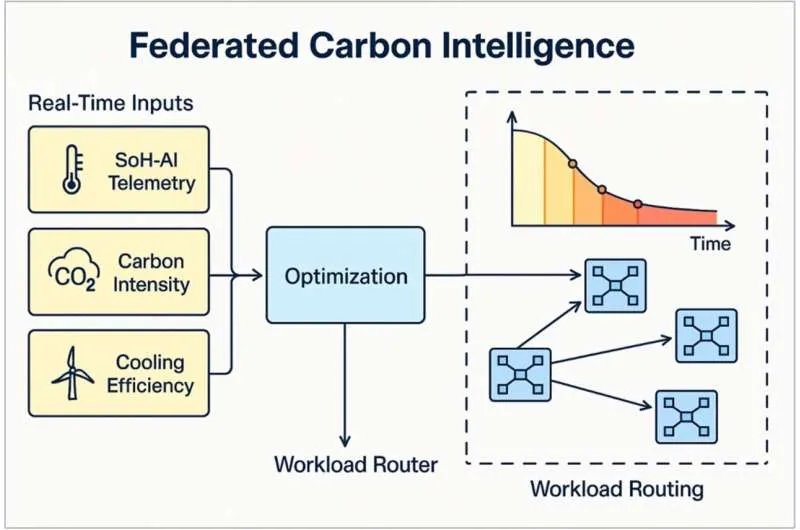 Federated Carbon Intelligence

Real-Time Inputs

SoH-AI Telemetry

$CO_2$

Carbon Intensity

Cooling Efficiency

Optimization

Workload Router

Time

Workload Routing